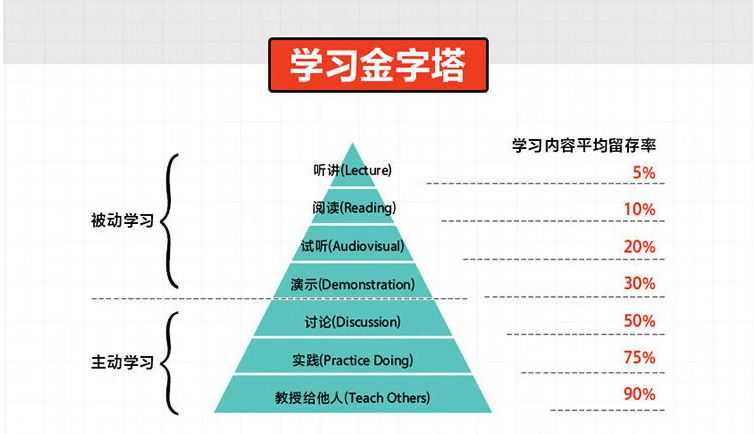 学习金字塔

学习内容平均留存率

被动学习

听讲(Lecture) 5%

阅读(Reading) 10%

试听(Audiovisual) 20%

演示(Demonstration) 30%

主动学习

讨论(Discussion) 50%

实践(Practice Doing) 75%

教授给他人(Teach Others) 90%